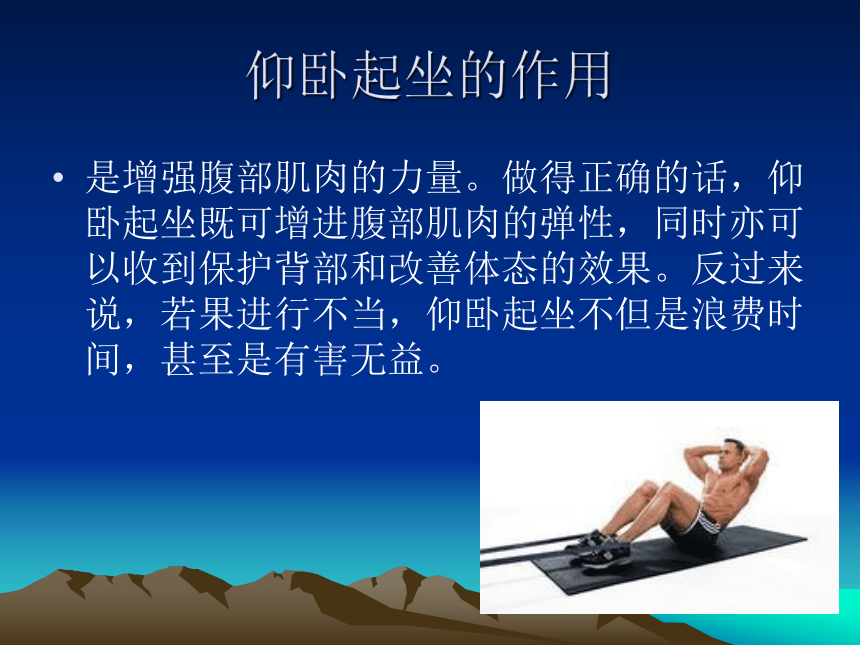 仰卧起坐的作用

• 是增强腹部肌肉的力量。做得正确的话，仰卧起坐既可增进腹部肌肉的弹性，同时亦可以收到保护背部和改善体态的效果。反过来说，若果进行不当，仰卧起坐不但是浪费时间，甚至是有害无益。